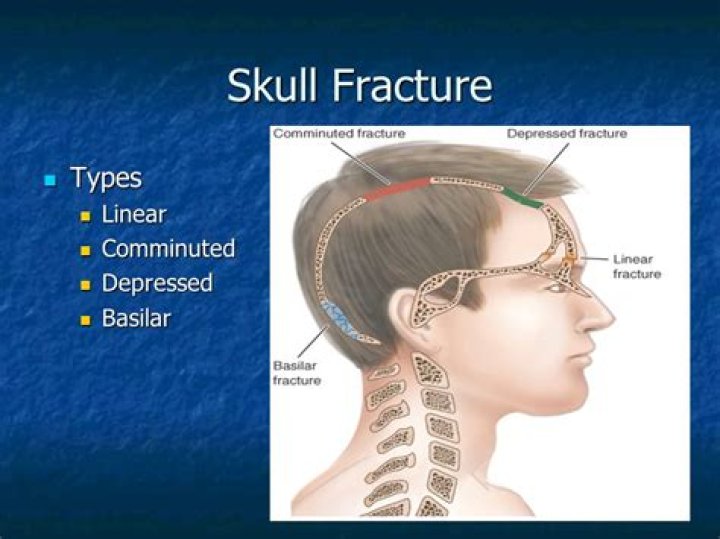 Skull Fracture

Types
Linear
Comminuted
Depressed
Basilar

Comminuted fracture
Depressed fracture
Linear fracture
Basilar fracture